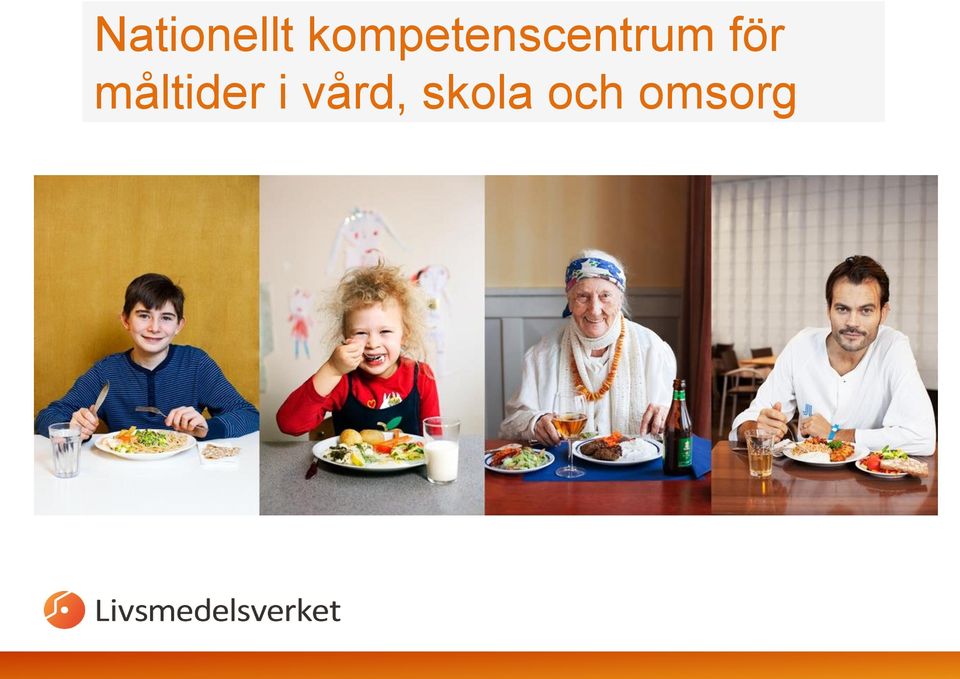 Nationellt kompetenscentrum för måltider i vård, skola och omsorg

Livsmedelsverket